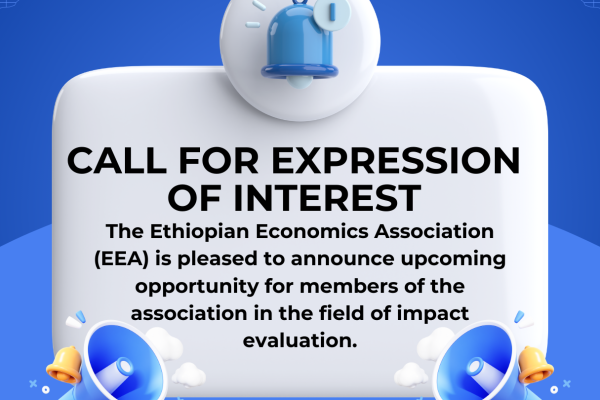 CALL FOR EXPRESSION OF INTEREST

The Ethiopian Economics Association (EEA) is pleased to announce upcoming opportunity for members of the association in the field of impact evaluation.